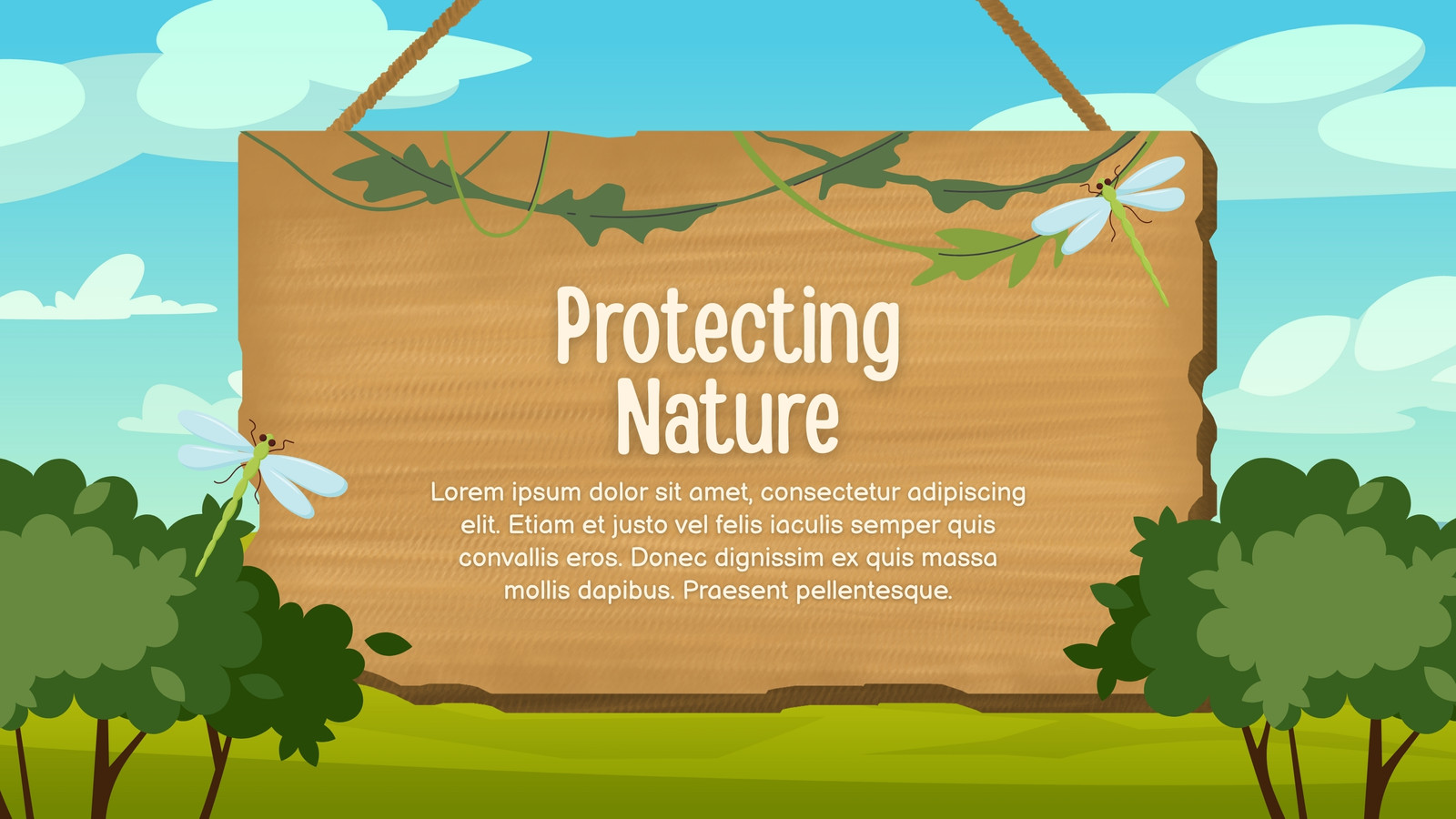 Protecting Nature

Lorem ipsum dolor sit amet, consectetur adipiscing elit. Etiam et justo vel felis iaculis semper quis convallis eros. Donec dignissim ex quis massa mollis dapibus. Praesent pellentesque.